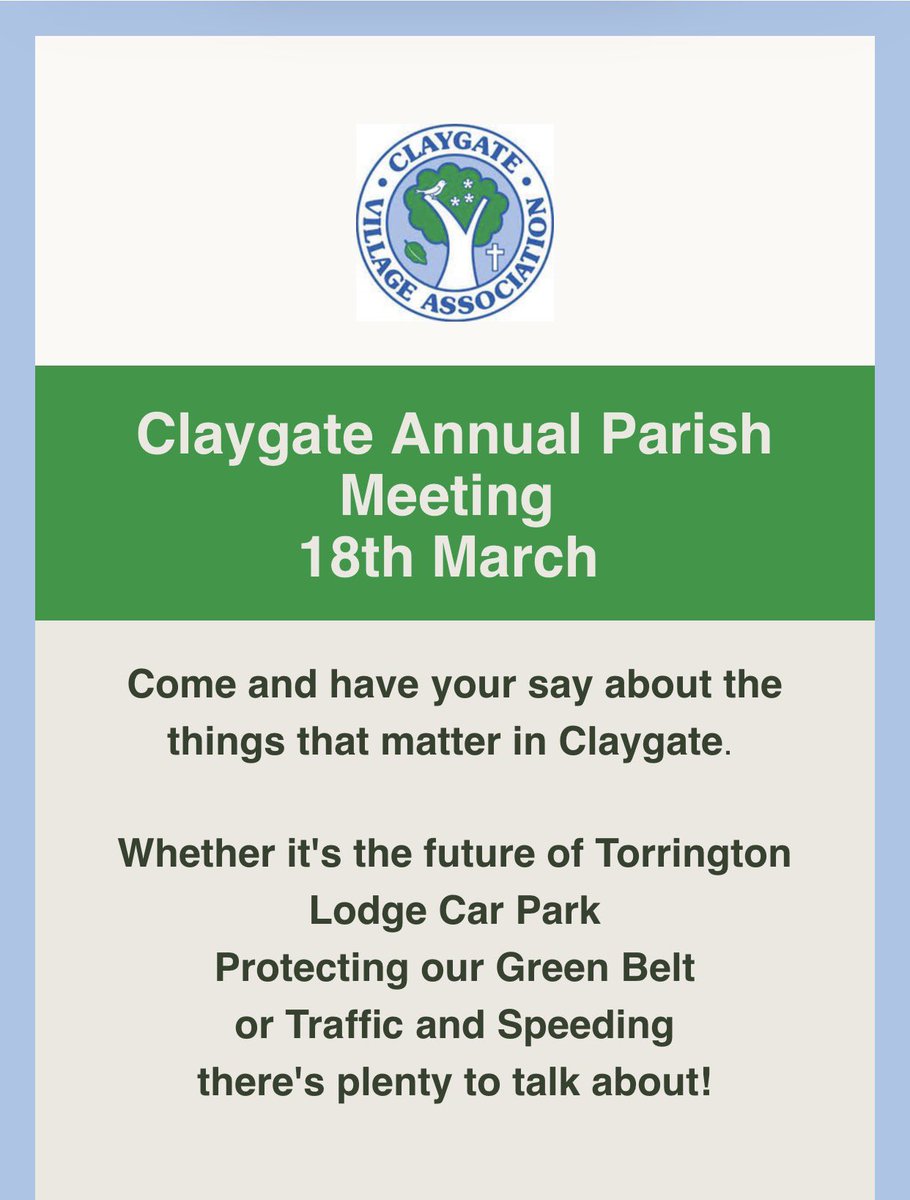 CLAYGATE VILLAGE ASSOCIATION

Claygate Annual Parish Meeting
18th March

Come and have your say about the things that matter in Claygate.

Whether it's the future of Torrington Lodge Car Park
Protecting our Green Belt
or Traffic and Speeding
there's plenty to talk about!